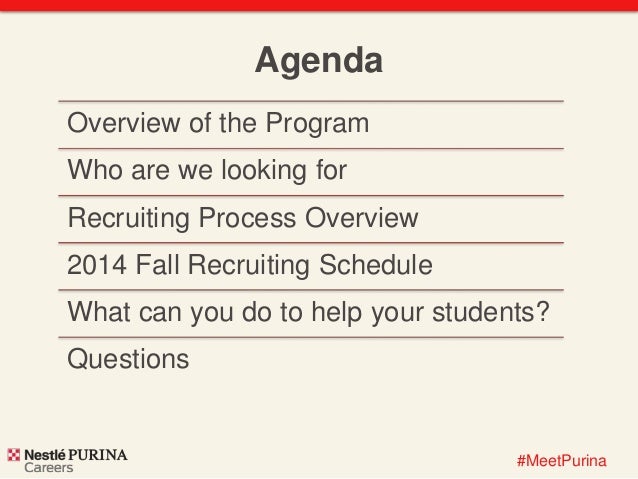 Agenda

Overview of the Program

Who are we looking for

Recruiting Process Overview

2014 Fall Recruiting Schedule

What can you do to help your students?

Questions

Nestlé PURINA
Careers

#MeetPurina